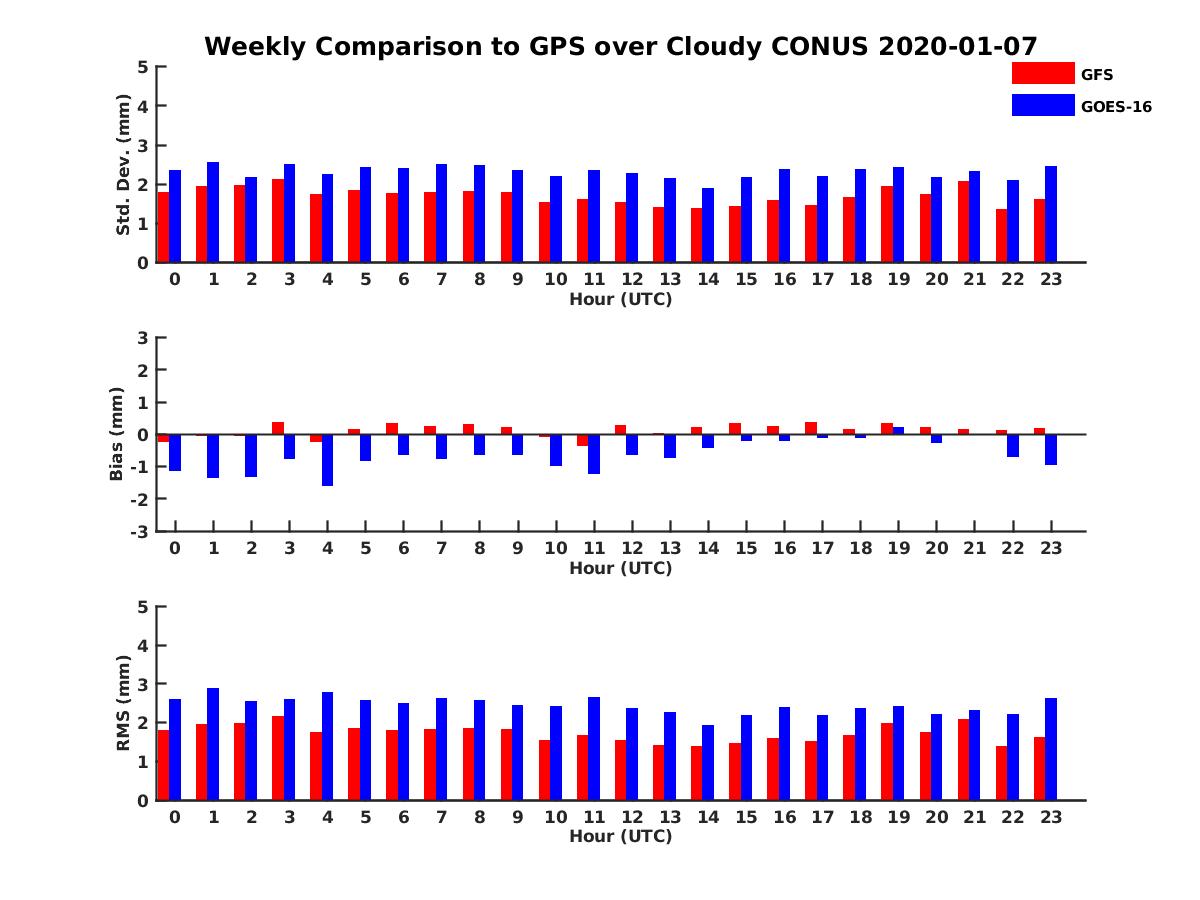 Weekly Comparison to GPS over Cloudy CONUS 2020-01-07

GFS
GOES-16

Std. Dev. (mm)
5
4
3
2
1
0
0 1 2 3 4 5 6 7 8 9 10 11 12 13 14 15 16 17 18 19 20 21 22 23
Hour (UTC)

Bias (mm)
3
2
1
0
-1
-2
-3
0 1 2 3 4 5 6 7 8 9 10 11 12 13 14 15 16 17 18 19 20 21 22 23
Hour (UTC)

RMS (mm)
5
4
3
2
1
0
0 1 2 3 4 5 6 7 8 9 10 11 12 13 14 15 16 17 18 19 20 21 22 23
Hour (UTC)